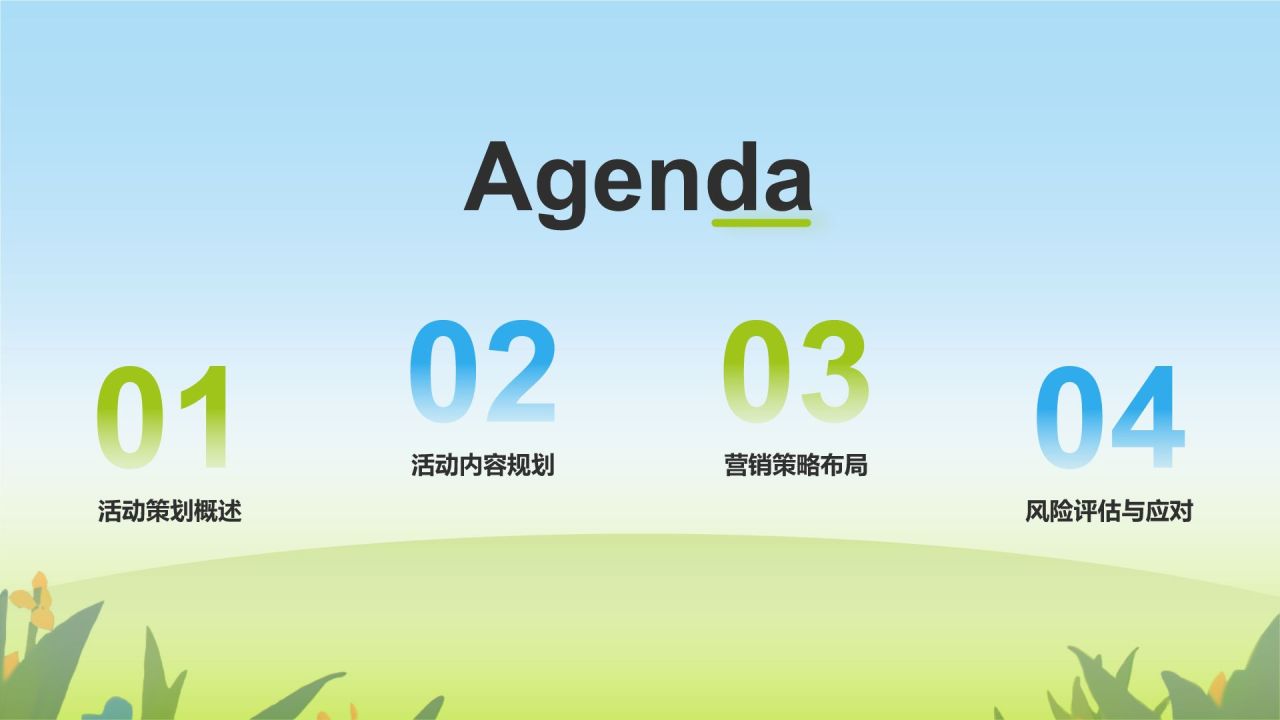 Agenda

01
活动策划概述

02
活动内容规划

03
营销策略布局

04
风险评估与应对